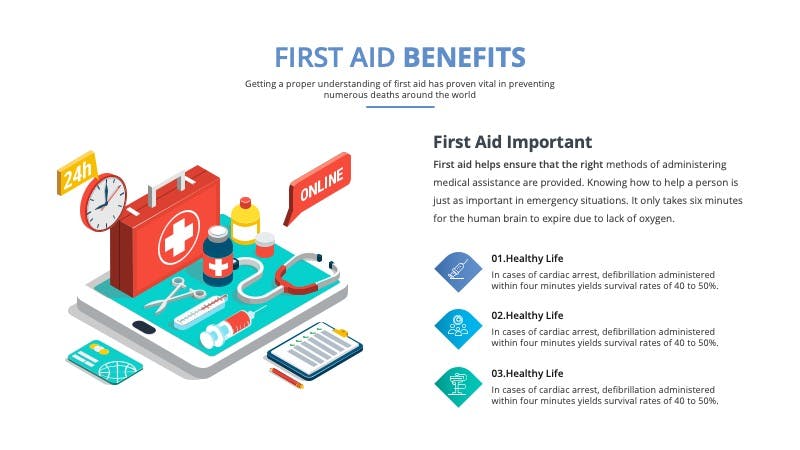 FIRST AID BENEFITS

Getting a proper understanding of first aid has proven vital in preventing numerous deaths around the world

24h

ONLINE

First Aid Important

First aid helps ensure that the right methods of administering medical assistance are provided. Knowing how to help a person is just as important in emergency situations. It only takes six minutes for the human brain to expire due to lack of oxygen.

01.Healthy Life
In cases of cardiac arrest, defibrillation administered within four minutes yields survival rates of 40 to 50%.

02.Healthy Life
In cases of cardiac arrest, defibrillation administered within four minutes yields survival rates of 40 to 50%.

03.Healthy Life
In cases of cardiac arrest, defibrillation administered within four minutes yields survival rates of 40 to 50%.